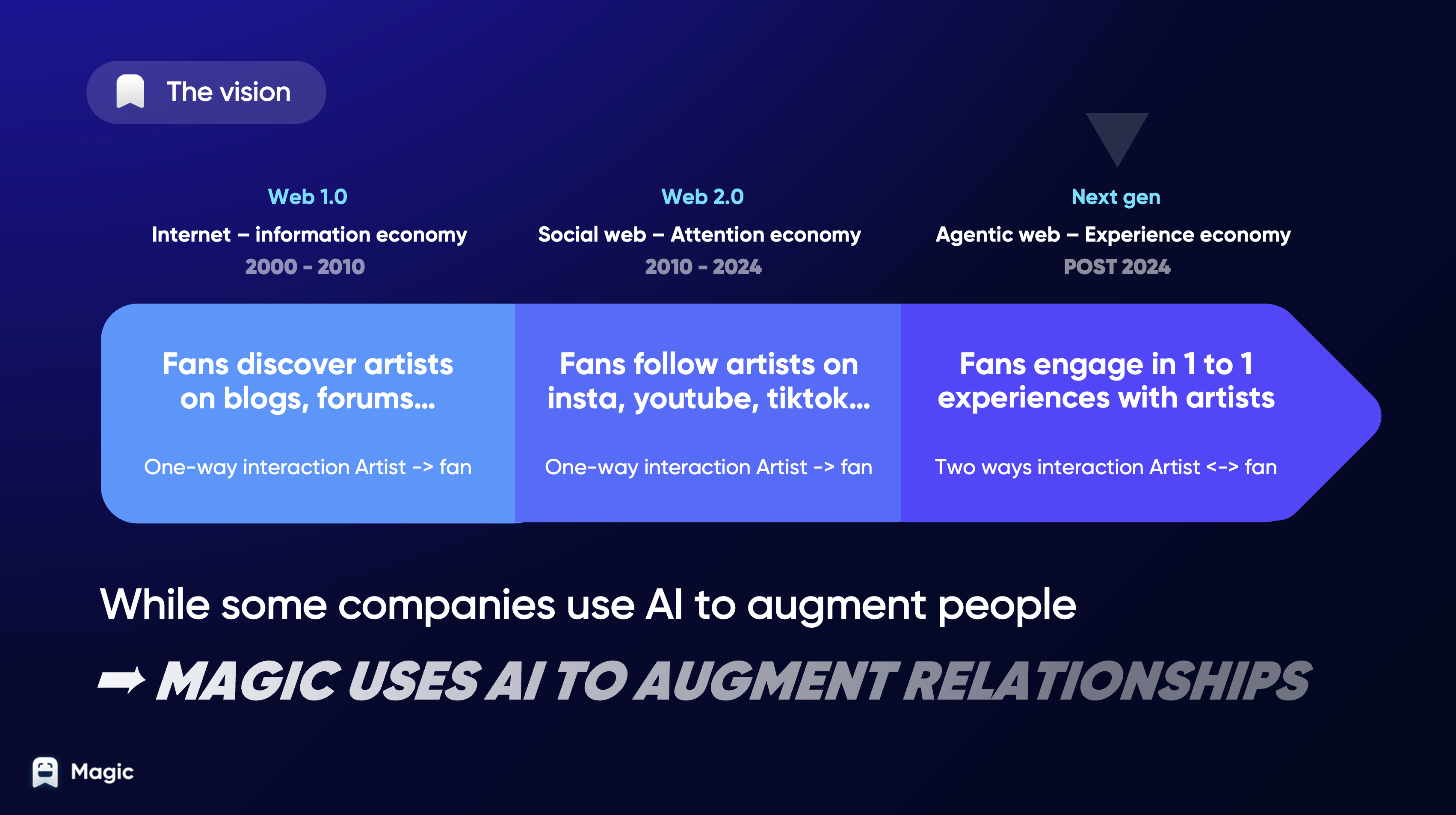 The vision

Web 1.0
Internet – information economy
2000 - 2010

Web 2.0
Social web – Attention economy
2010 - 2024

Next gen
Agentic web – Experience economy
POST 2024

Fans discover artists on blogs, forums...

One-way interaction Artist -> fan

Fans follow artists on insta, youtube, tiktok...

One-way interaction Artist -> fan

Fans engage in 1 to 1 experiences with artists

Two ways interaction Artist <-> fan

While some companies use AI to augment people

➡ MAGIC USES AI TO AUGMENT RELATIONSHIPS

Magic